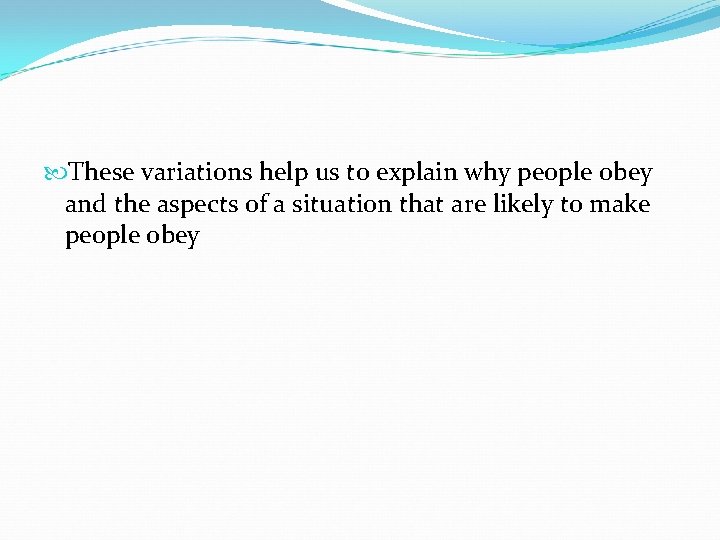 These variations help us to explain why people obey and the aspects of a situation that are likely to make people obey